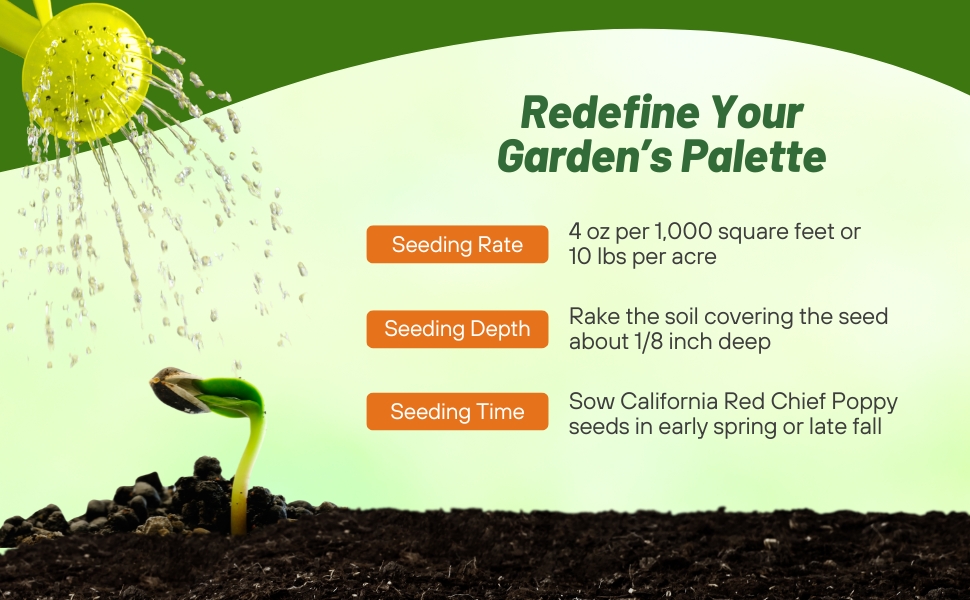 Redefine Your Garden's Palette

Seeding Rate
4 oz per 1,000 square feet or 10 lbs per acre

Seeding Depth
Rake the soil covering the seed about 1/8 inch deep

Seeding Time
Sow California Red Chief Poppy seeds in early spring or late fall